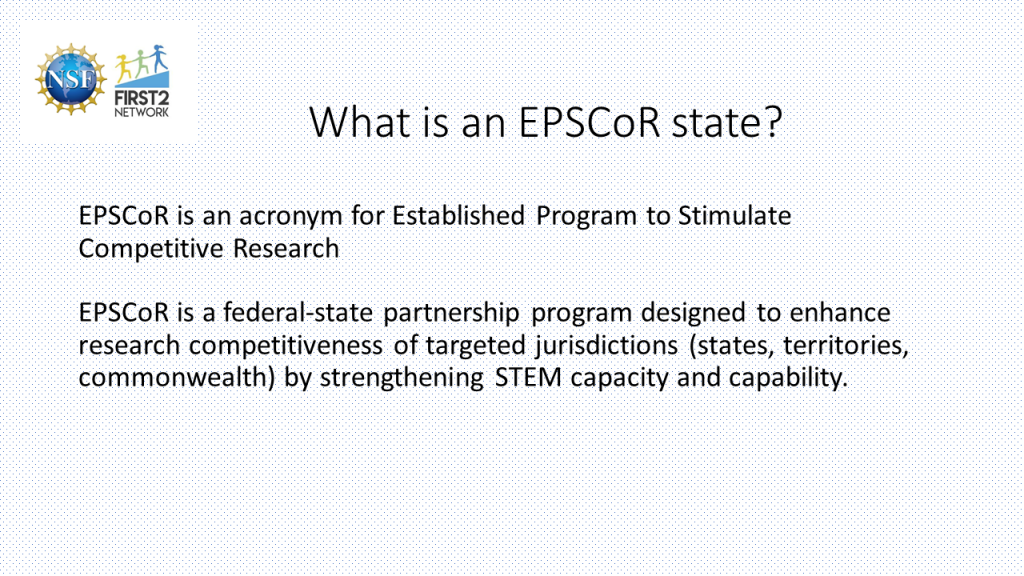 NSF

FIRST2 NETWORK

What is an EPSCoR state?

EPSCoR is an acronym for Established Program to Stimulate Competitive Research

EPSCoR is a federal-state partnership program designed to enhance research competitiveness of targeted jurisdictions (states, territories, commonwealth) by strengthening STEM capacity and capability.